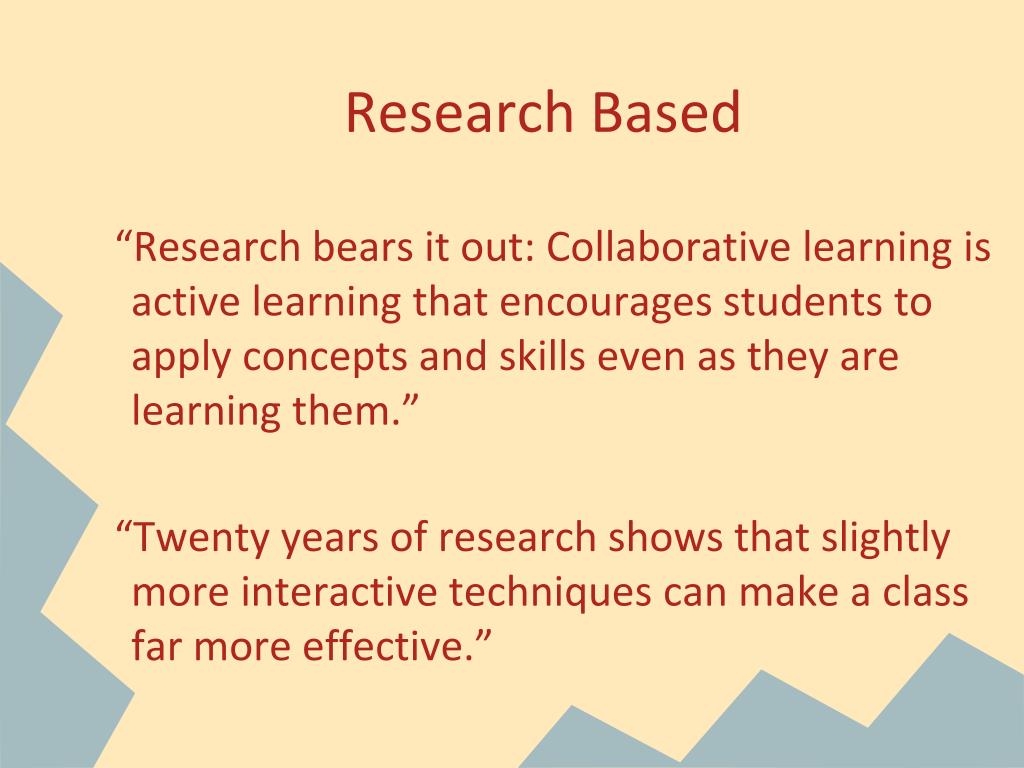 Research Based

“Research bears it out: Collaborative learning is active learning that encourages students to apply concepts and skills even as they are learning them.”

“Twenty years of research shows that slightly more interactive techniques can make a class far more effective.”